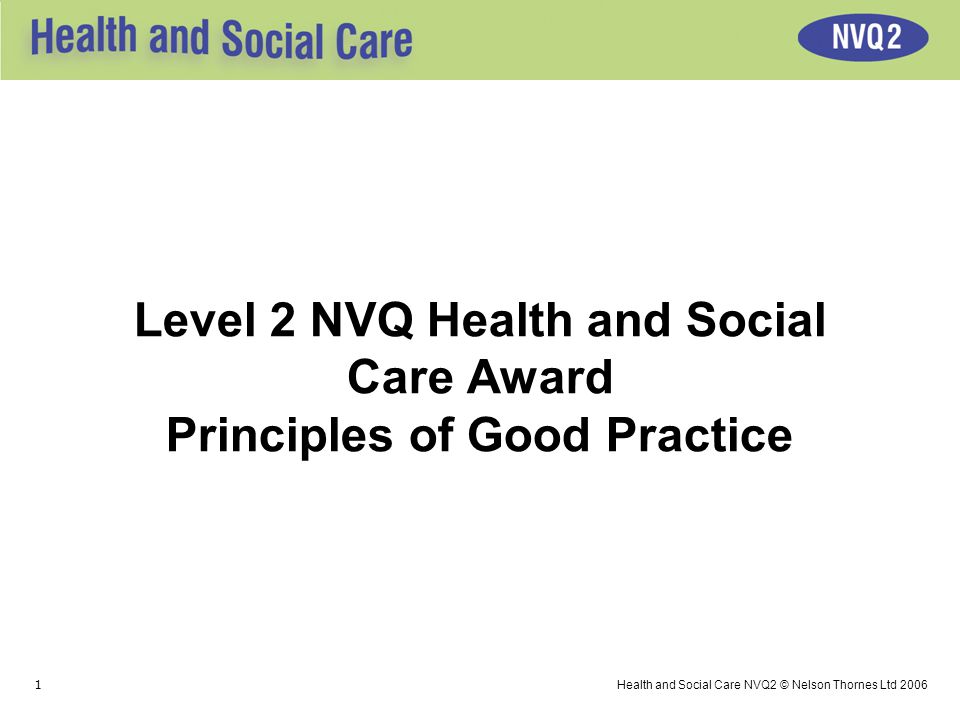 Health and Social Care

NVQ2

Level 2 NVQ Health and Social Care Award
Principles of Good Practice

1

Health and Social Care NVQ2 © Nelson Thornes Ltd 2006